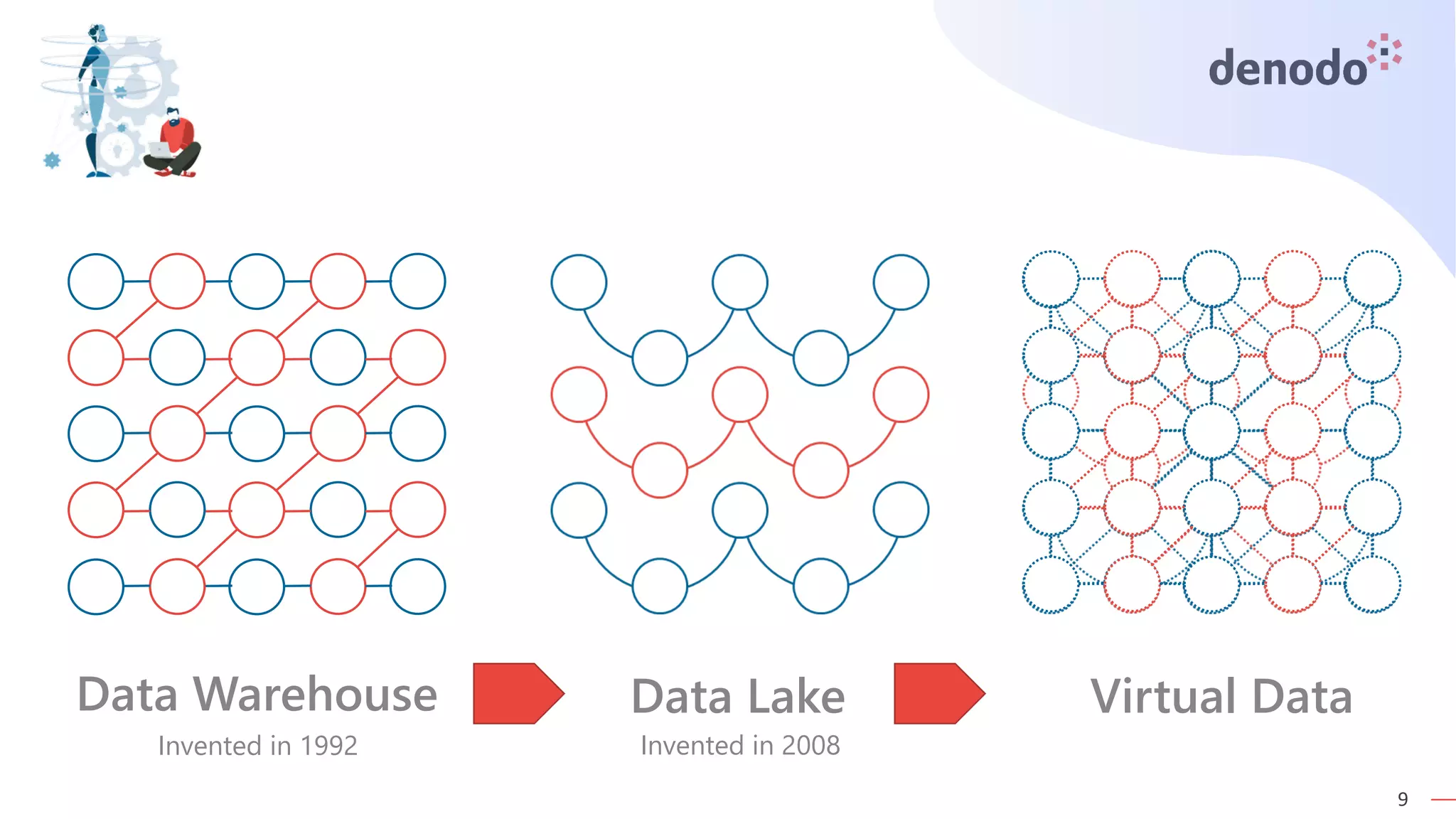 denodo

Data Warehouse
Invented in 1992

Data Lake
Invented in 2008

Virtual Data

9